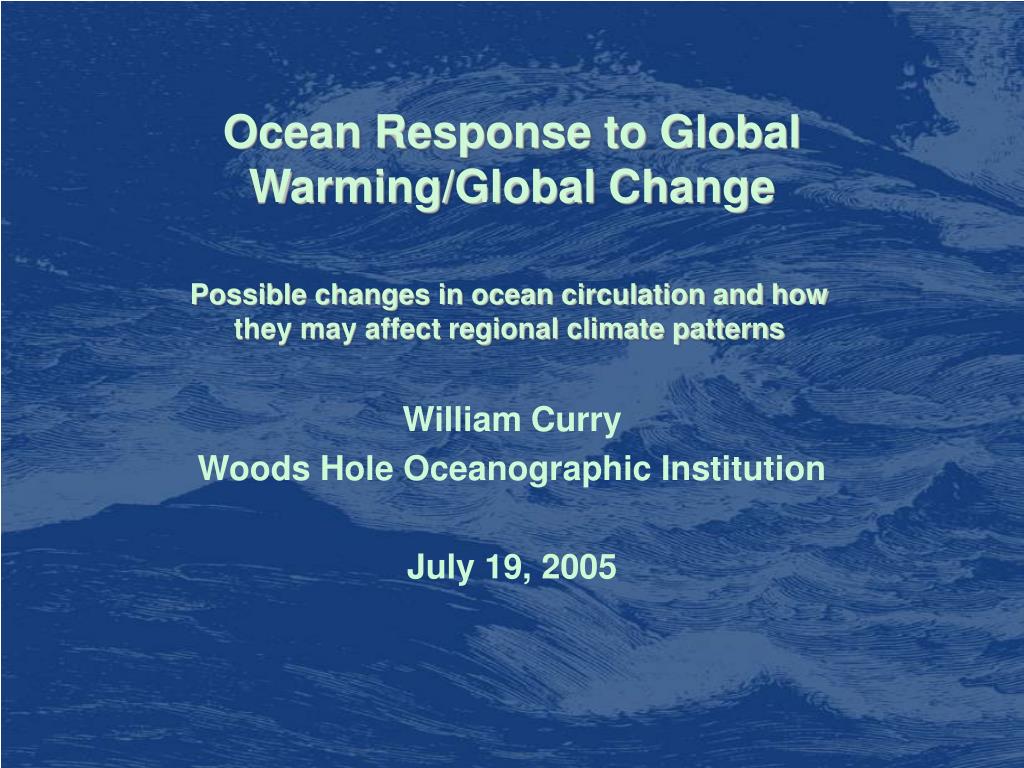 Ocean Response to Global Warming/Global Change

Possible changes in ocean circulation and how they may affect regional climate patterns

William Curry

Woods Hole Oceanographic Institution

July 19, 2005